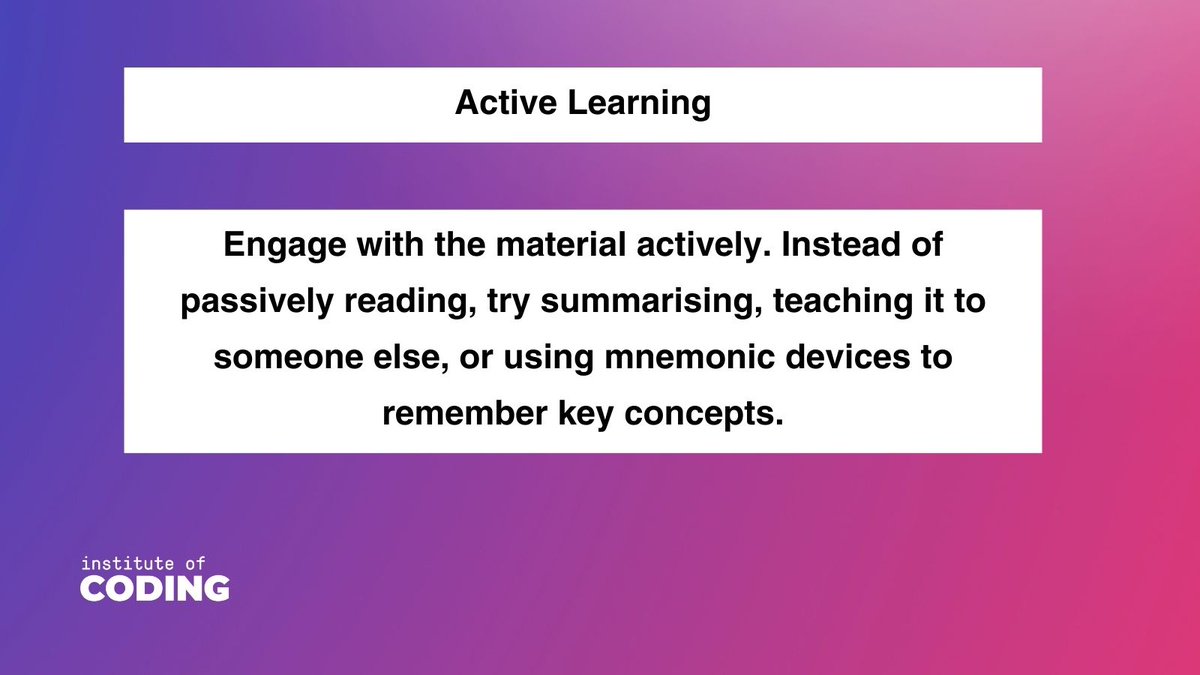 Active Learning

Engage with the material actively. Instead of passively reading, try summarising, teaching it to someone else, or using mnemonic devices to remember key concepts.

institute of
CODING